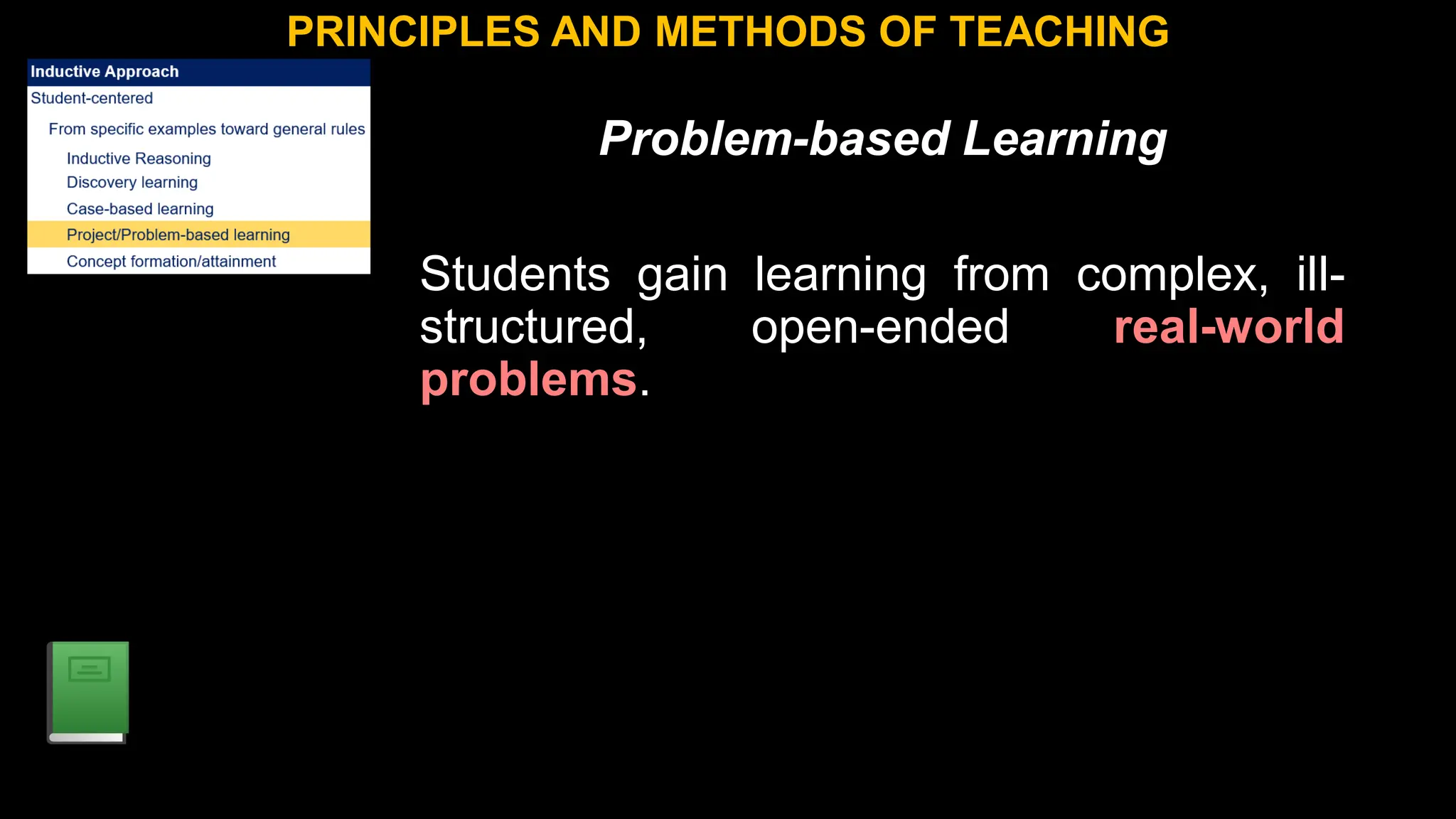 PRINCIPLES AND METHODS OF TEACHING

Inductive Approach
Student-centered
From specific examples toward general rules
Inductive Reasoning
Discovery learning
Case-based learning
Project/Problem-based learning
Concept formation/attainment

Problem-based Learning

Students gain learning from complex, ill-structured, open-ended real-world problems.